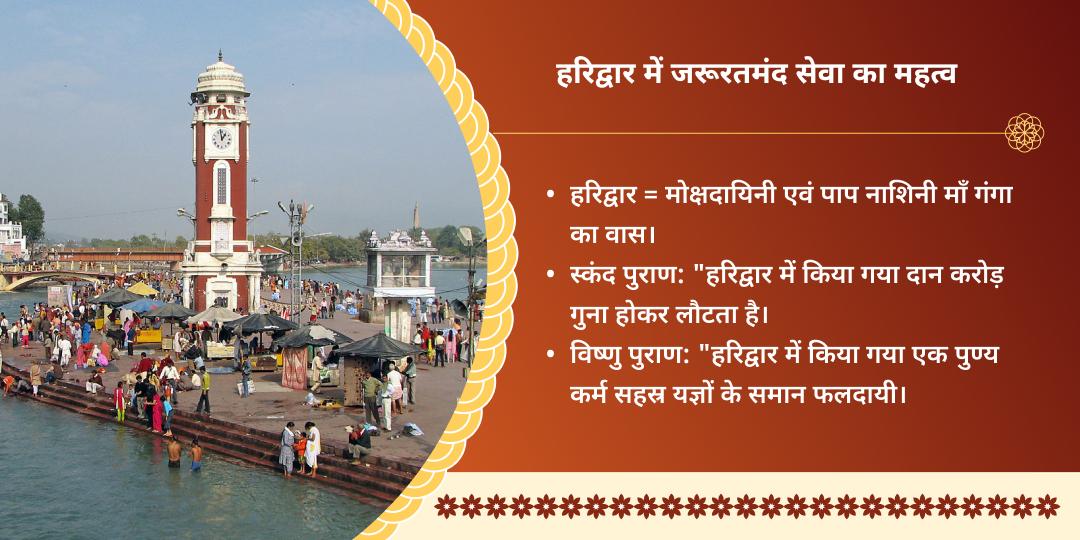 हरिद्वार में जरूरतमंद सेवा का महत्व

• हरिद्वार = मोक्षदायिनी एवं पाप नाशिनी माँ गंगा का वास।
• स्कंद पुराण: "हरिद्वार में किया गया दान करोड़ गुना होकर लौटता है।
• विष्णु पुराण: "हरिद्वार में किया गया एक पुण्य कर्म सहस्र यज्ञों के समान फलदायी।